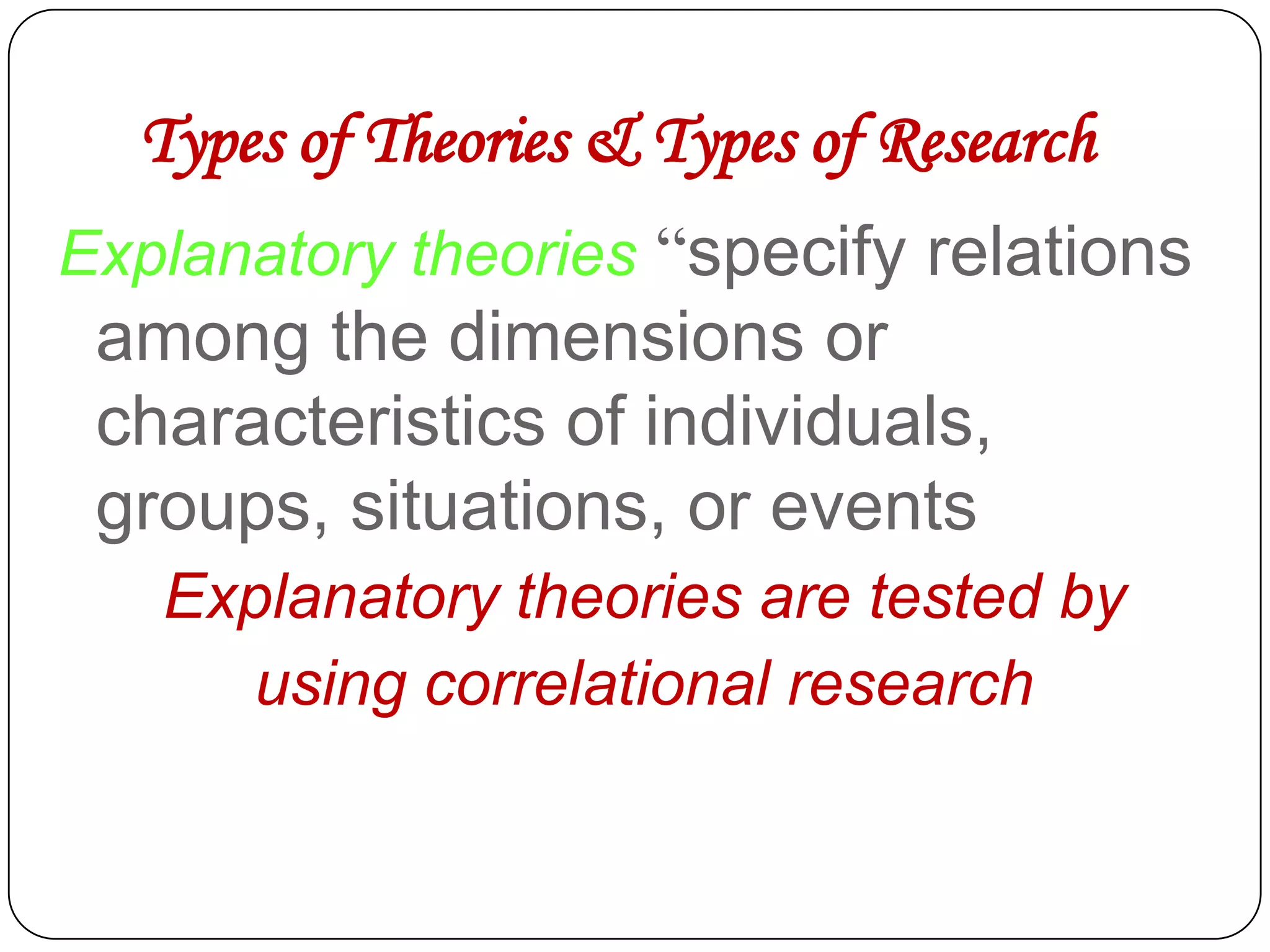 Types of Theories & Types of Research

Explanatory theories “specify relations among the dimensions or characteristics of individuals, groups, situations, or events

Explanatory theories are tested by using correlational research